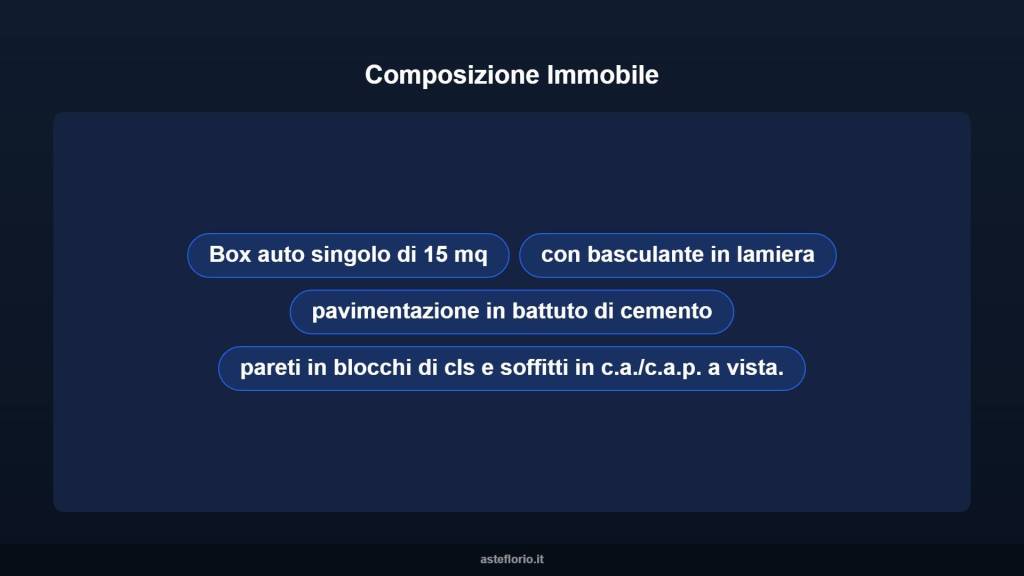 Composizione Immobile

Box auto singolo di 15 mq

con basculante in lamiera

pavimentazione in battuto di cemento

pareti in blocchi di cls e soffitti in c.a./c.a.p. a vista.

asteflorio.it